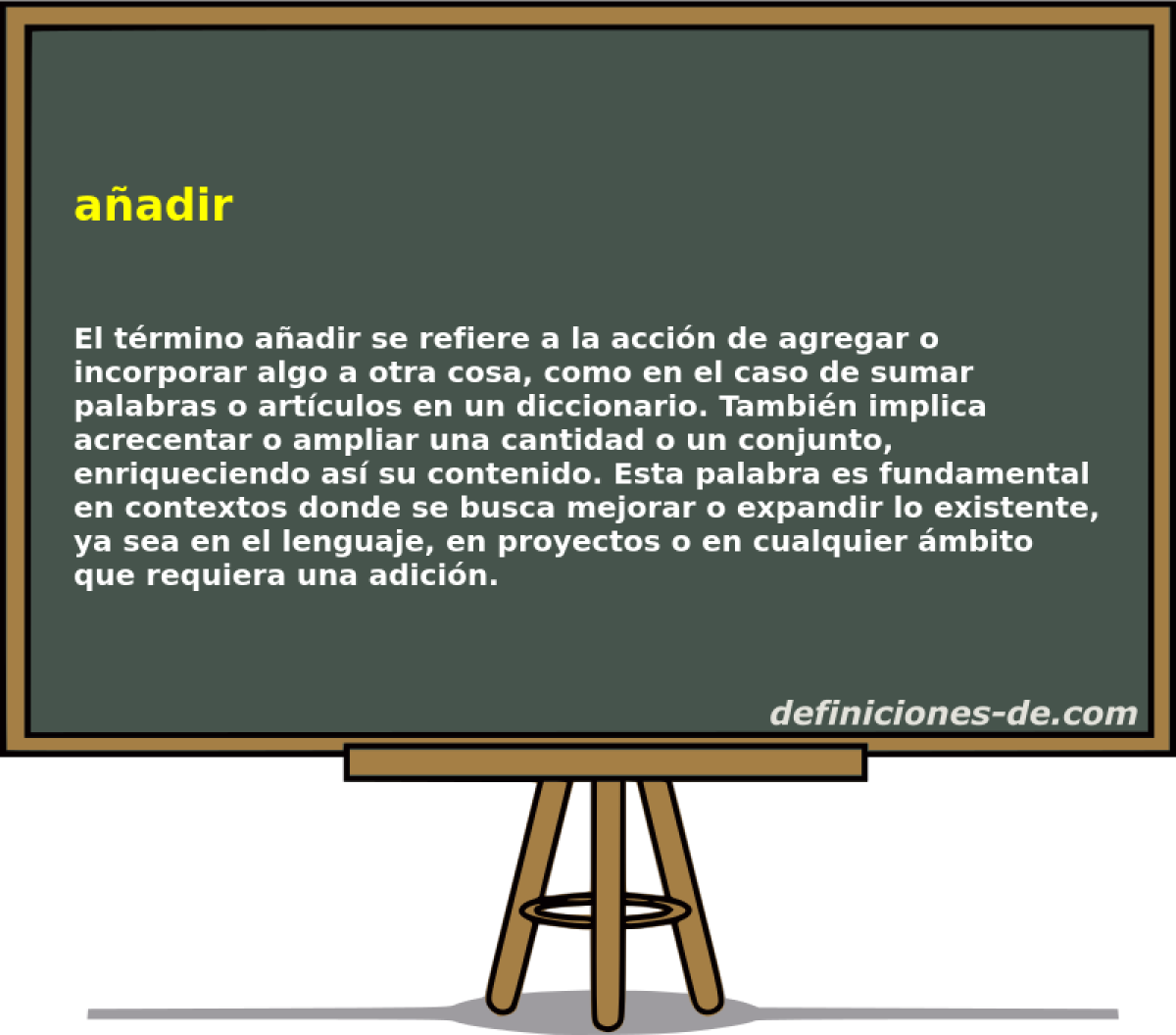 añadir

El término añadir se refiere a la acción de agregar o incorporar algo a otra cosa, como en el caso de sumar palabras o artículos en un diccionario. También implica acrecentar o ampliar una cantidad o un conjunto, enriqueciendo así su contenido. Esta palabra es fundamental en contextos donde se busca mejorar o expandir lo existente, ya sea en el lenguaje, en proyectos o en cualquier ámbito que requiera una adición.

definiciones-de.com